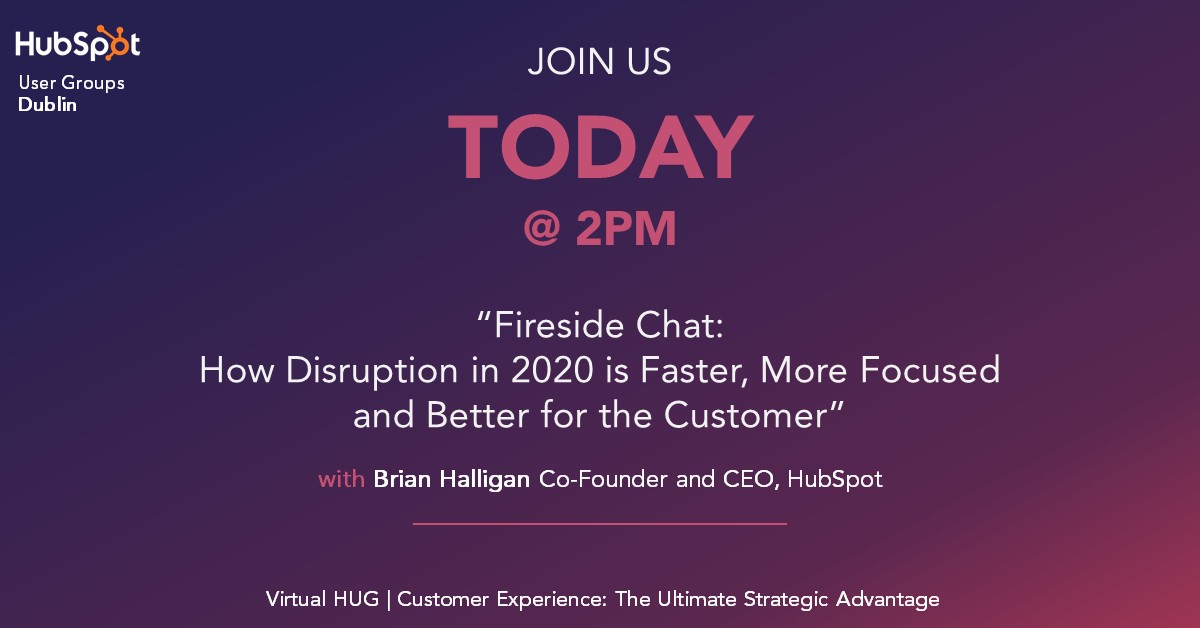 HubSpot
User Groups
Dublin

JOIN US

TODAY

@ 2PM

“Fireside Chat:
How Disruption in 2020 is Faster, More Focused and Better for the Customer”

with Brian Halligan Co-Founder and CEO, HubSpot

Virtual HUG | Customer Experience: The Ultimate Strategic Advantage